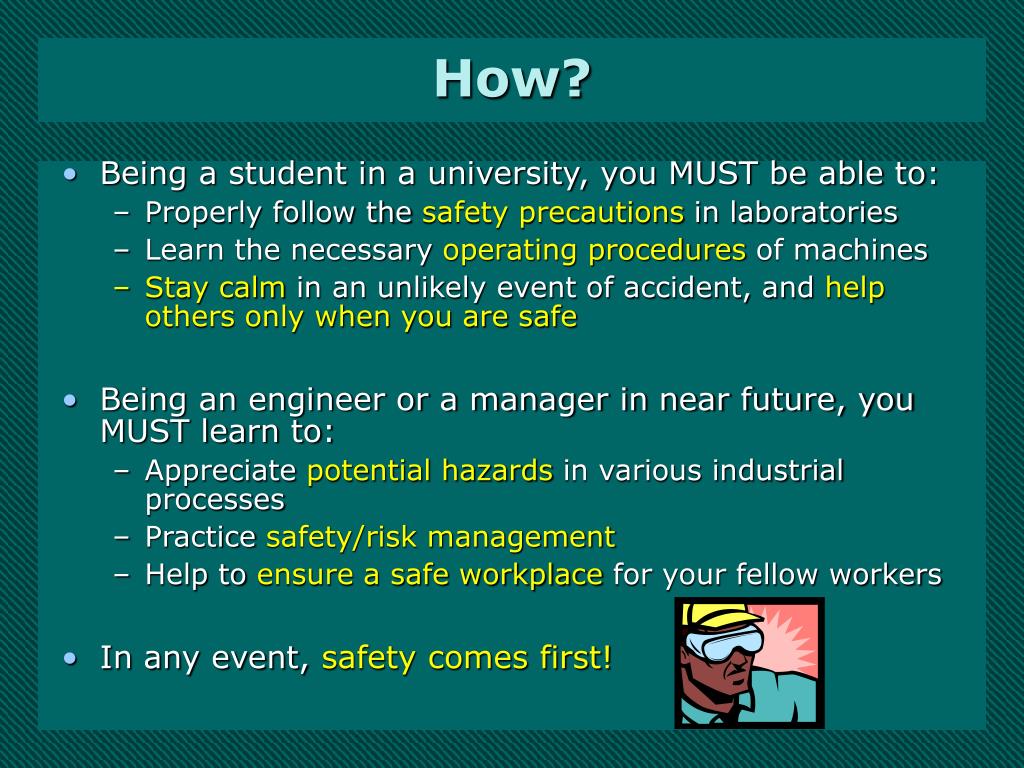 How?

• Being a student in a university, you MUST be able to:
– Properly follow the safety precautions in laboratories
– Learn the necessary operating procedures of machines
– Stay calm in an unlikely event of accident, and help others only when you are safe

• Being an engineer or a manager in near future, you MUST learn to:
– Appreciate potential hazards in various industrial processes
– Practice safety/risk management
– Help to ensure a safe workplace for your fellow workers

• In any event, safety comes first!